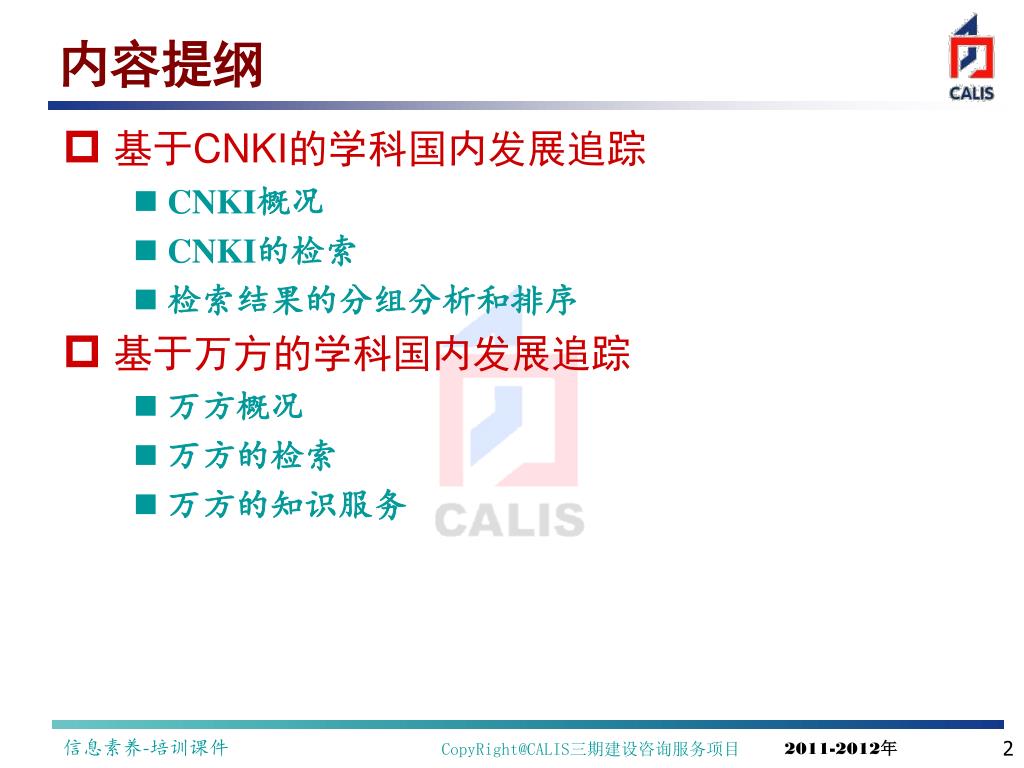 内容提纲

CALIS

基于CNKI的学科国内发展追踪

CNKI概况

CNKI的检索

检索结果的分组分析和排序

基于万方的学科国内发展追踪

万方概况

万方的检索

万方的知识服务

CALIS

信息素养-培训课件

CopyRight@CALIS三期建设咨询服务项目

2011-2012年

2